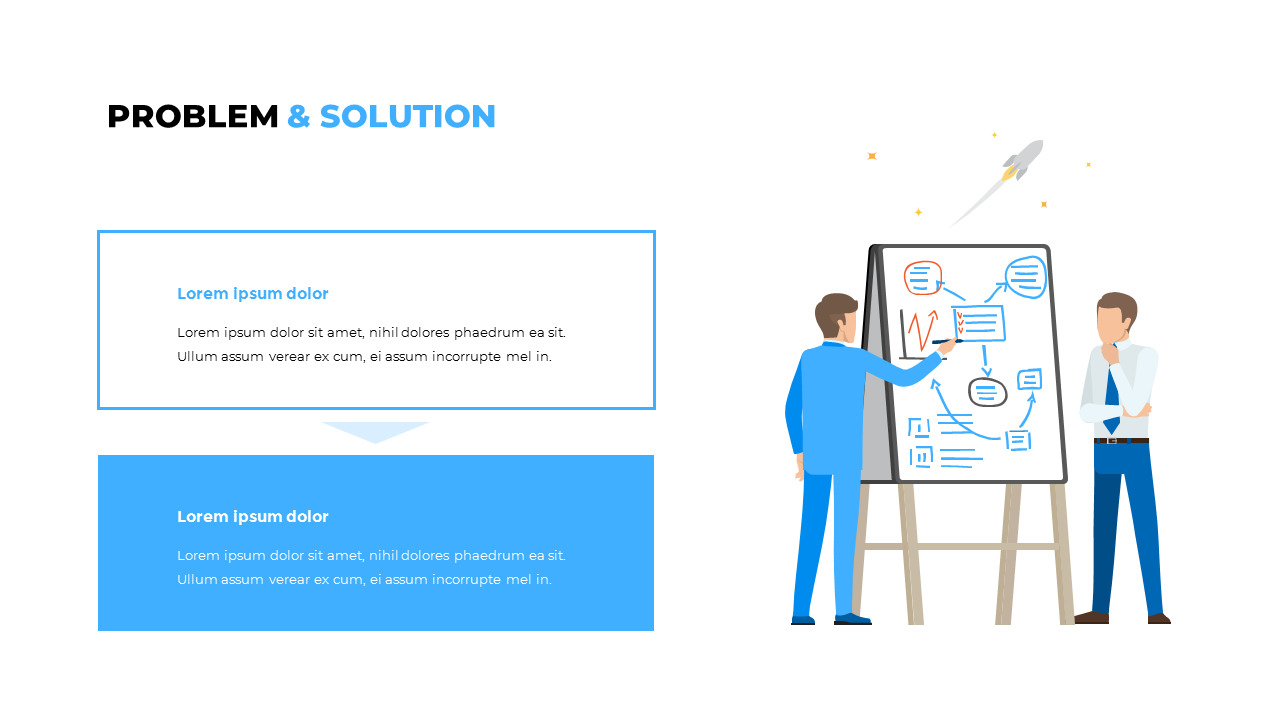 PROBLEM & SOLUTION

Lorem ipsum dolor

Lorem ipsum dolor sit amet, nihil dolores phaedrum ea sit. Ullum assum verear ex cum, ei assum incorrupte mel in.

Lorem ipsum dolor

Lorem ipsum dolor sit amet, nihil dolores phaedrum ea sit. Ullum assum verear ex cum, ei assum incorrupte mel in.